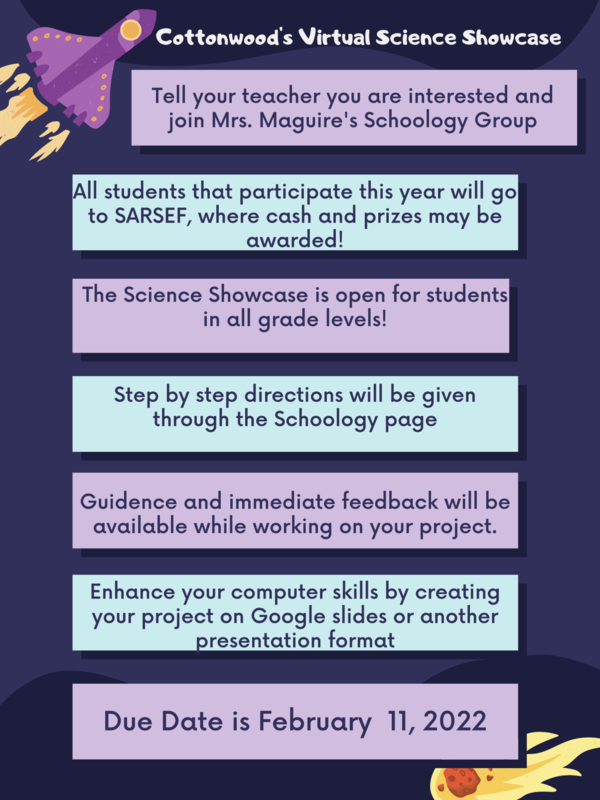 Cottonwood's Virtual Science Showcase

Tell your teacher you are interested and join Mrs. Maguire's Schoology Group

All students that participate this year will go to SARSEF, where cash and prizes may be awarded!

The Science Showcase is open for students in all grade levels!

Step by step directions will be given through the Schoology page

Guidence and immediate feedback will be available while working on your project.

Enhance your computer skills by creating your project on Google slides or another presentation format

Due Date is February 11, 2022